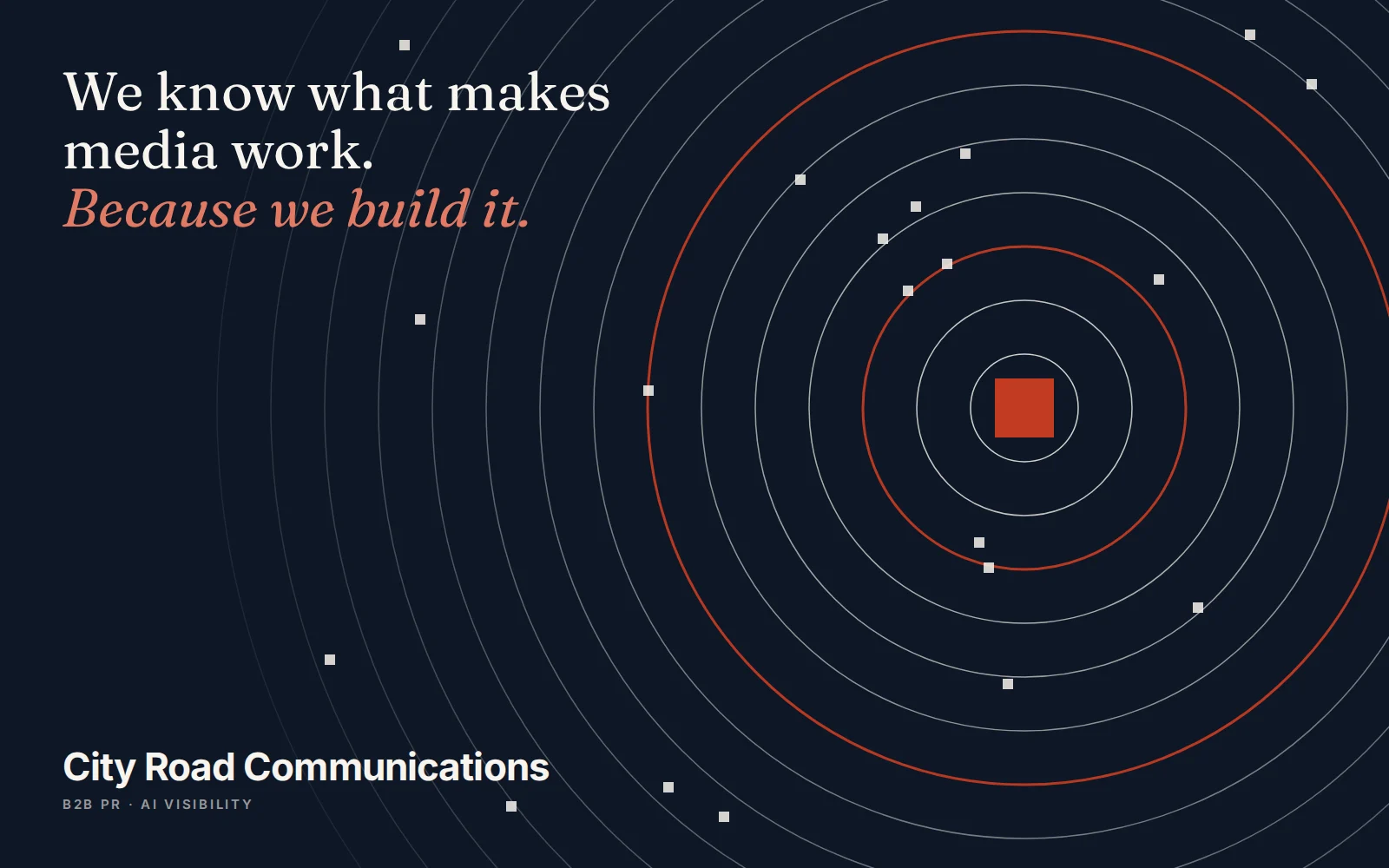 We know what makes media work.
Because we build it.

City Road Communications
B2B PR · AI VISIBILITY